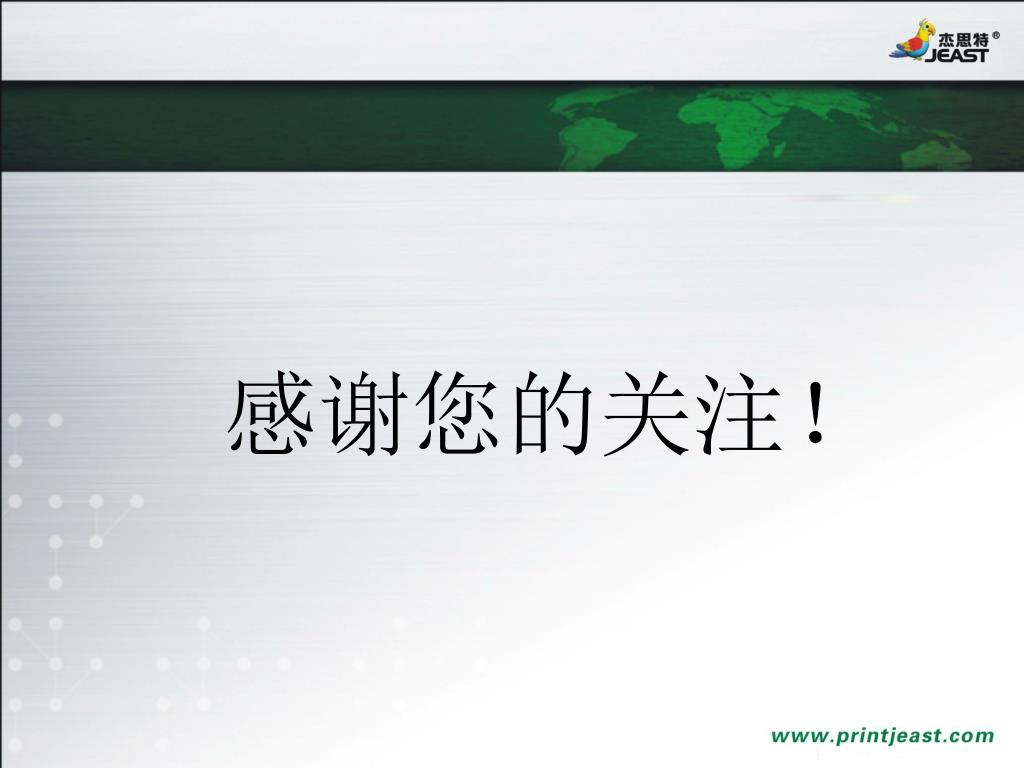 杰思特®
JEAST

感谢您的关注！

www.printjeast.com